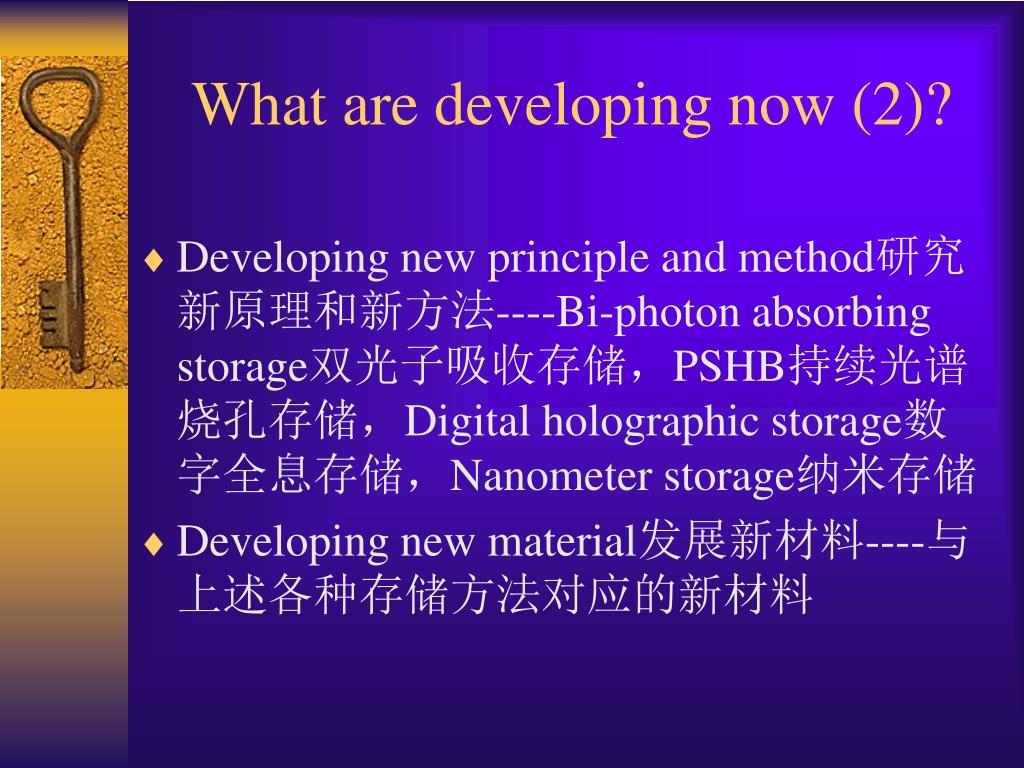 What are developing now (2)?

♦ Developing new principle and method研究新原理和新方法----Bi-photon absorbing storage双光子吸收存储，PSHB持续光谱烧孔存储，Digital holographic storage数字全息存储，Nanometer storage纳米存储

♦ Developing new material发展新材料----与上述各种存储方法对应的新材料